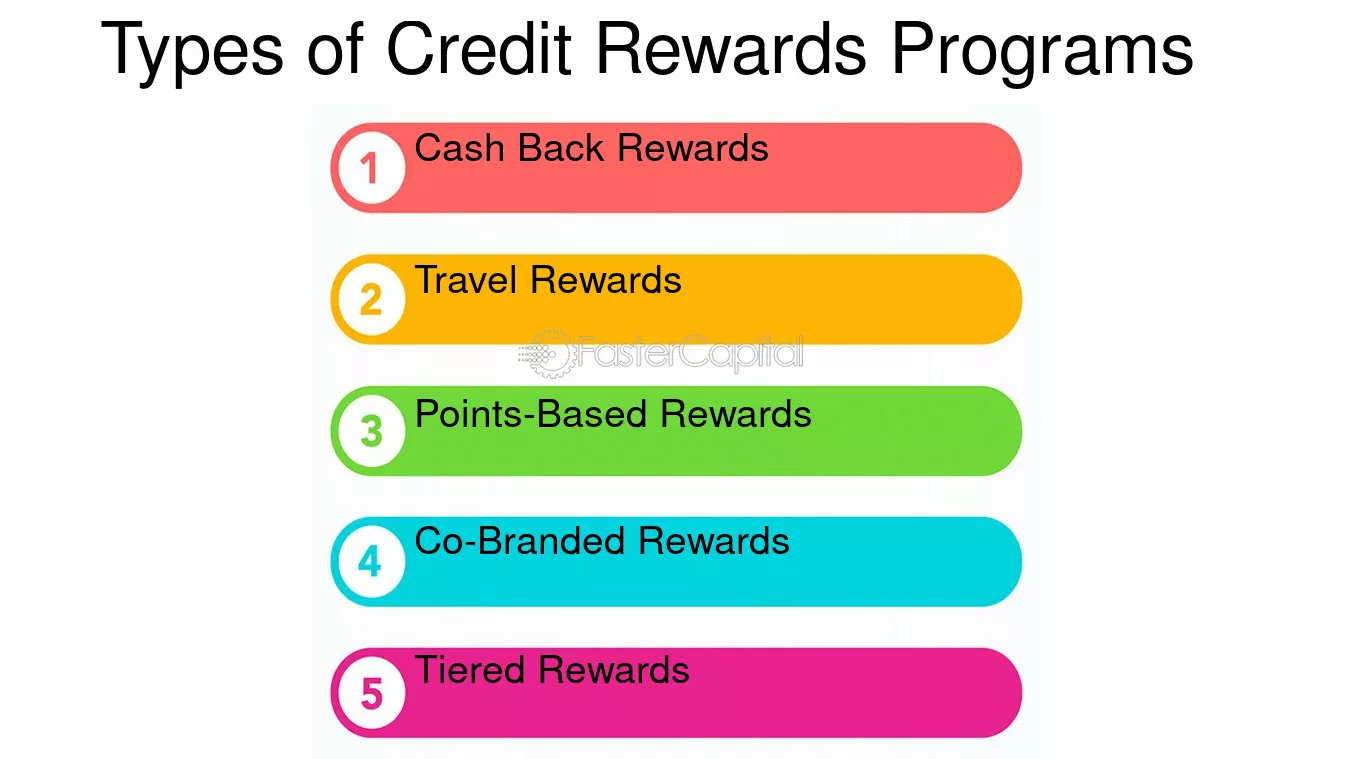 Types of Credit Rewards Programs

1 Cash Back Rewards

2 Travel Rewards

FasterCapital

3 Points-Based Rewards

4 Co-Branded Rewards

5 Tiered Rewards